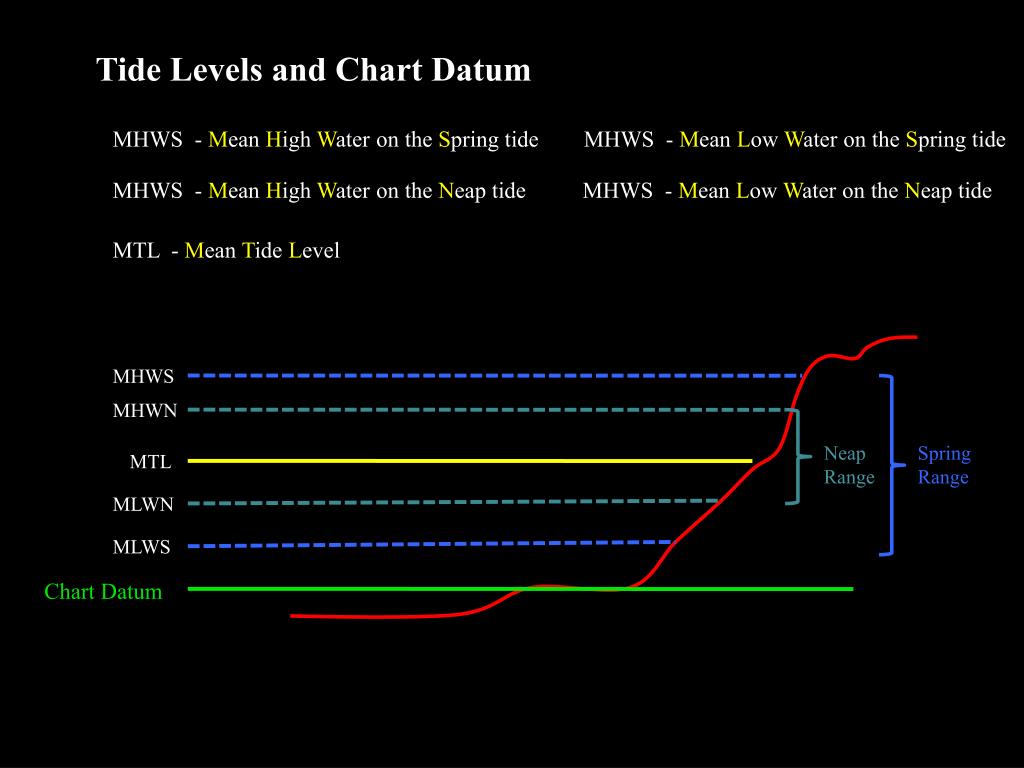 Tide Levels and Chart Datum

MHWS - Mean High Water on the Spring tide

MHWS - Mean High Water on the Neap tide

MTL - Mean Tide Level

MHWS - Mean Low Water on the Spring tide

MHWS - Mean Low Water on the Neap tide

MHWS

MHWN

MTL

MLWN

MLWS

Chart Datum

Neap Range

Spring Range